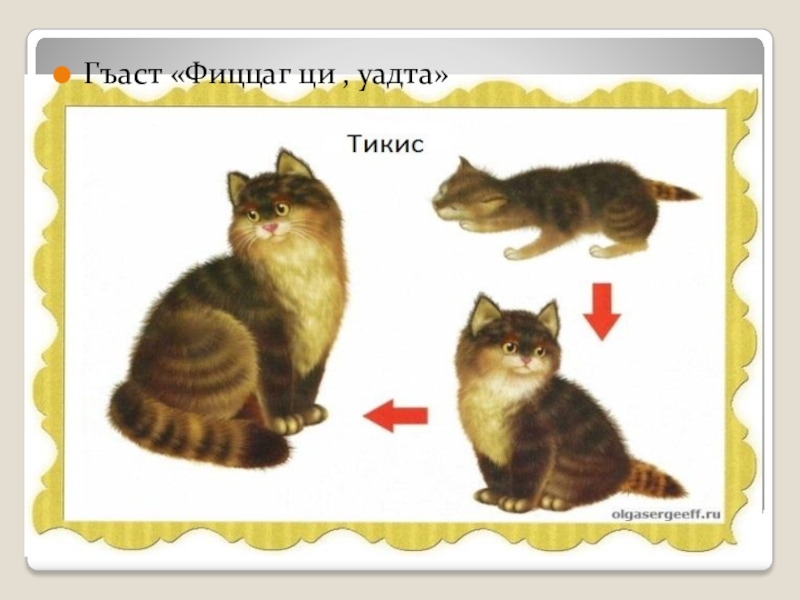 Гъаст «Фиццаг ци , уадта»

Тикис

olgasergeeff.ru